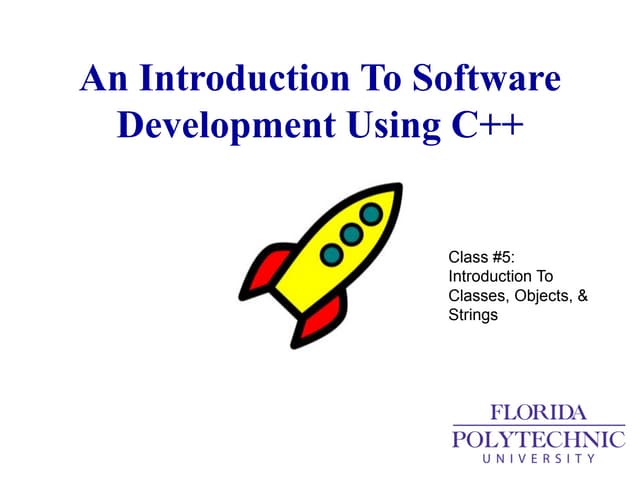 An Introduction To Software Development Using C++

Class #5: Introduction To Classes, Objects, & Strings

FLORIDA
POLYTECHNIC
UNIVERSITY